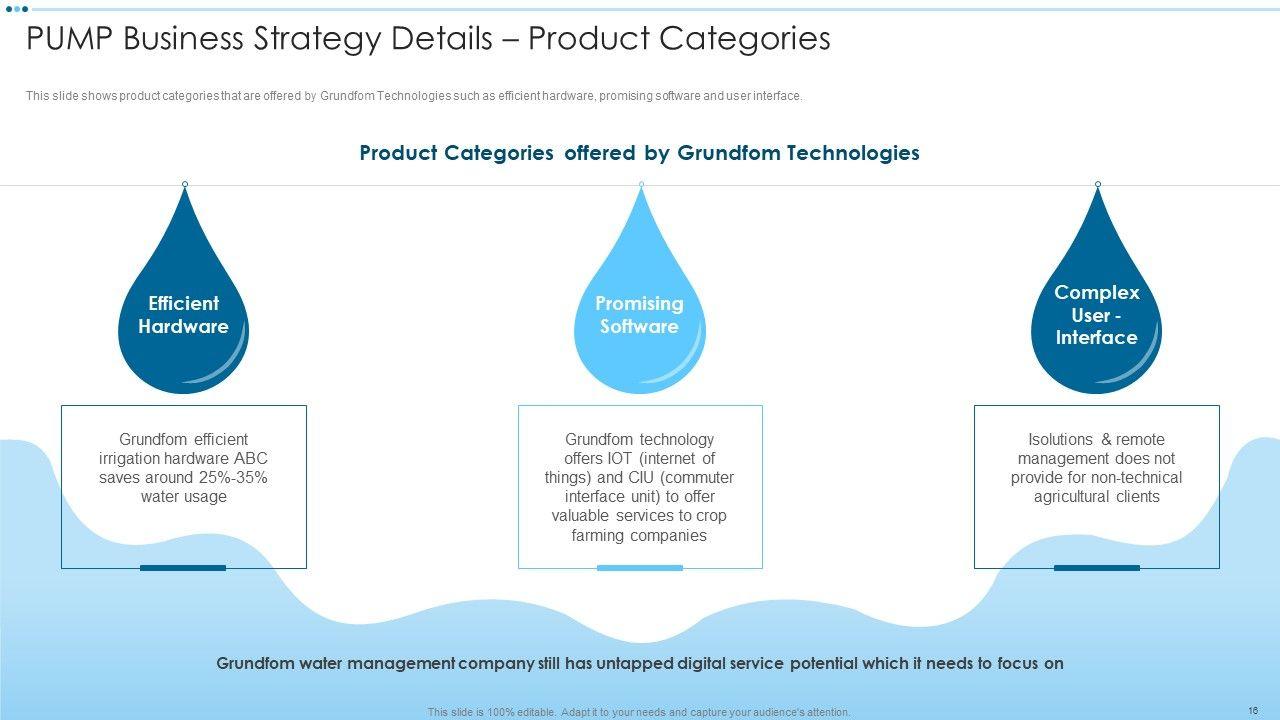 PUMP Business Strategy Details – Product Categories

This slide shows product categories that are offered by Grundfom Technologies such as efficient hardware, promising software and user interface.

Product Categories offered by Grundfom Technologies

Efficient Hardware

Grundfom efficient irrigation hardware ABC saves around 25%-35% water usage

Promising Software

Grundfom technology offers IOT (internet of things) and CIU (commuter interface unit) to offer valuable services to crop farming companies

Complex User - Interface

Isolutions & remote management does not provide for non-technical agricultural clients

Grundfom water management company still has untapped digital service potential which it needs to focus on

This slide is 100% editable. Adapt it to your needs and capture your audience's attention.

16